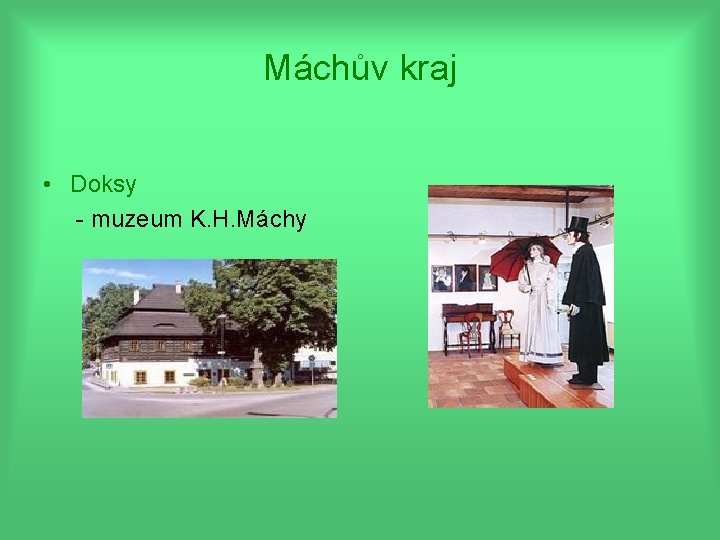 Máchův kraj

• Doksy
- muzeum K.H.Máchy